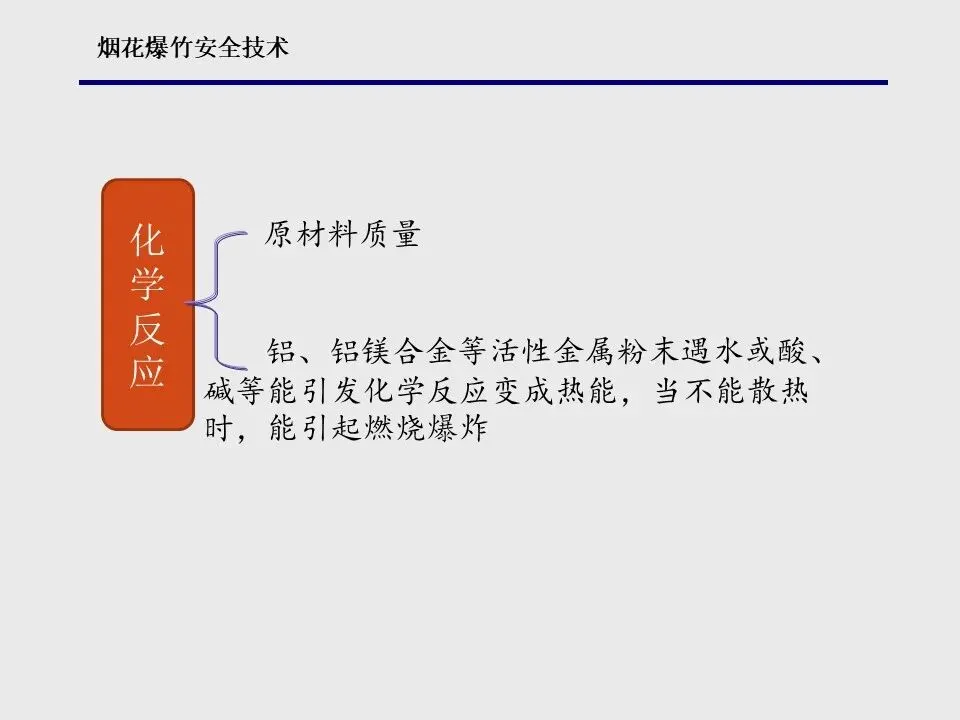 烟花爆竹安全技术

化学反应

原材料质量

铝、铝镁合金等活性金属粉末遇水或酸、碱等能引发化学反应变成热能，当不能散热时，能引起燃烧爆炸